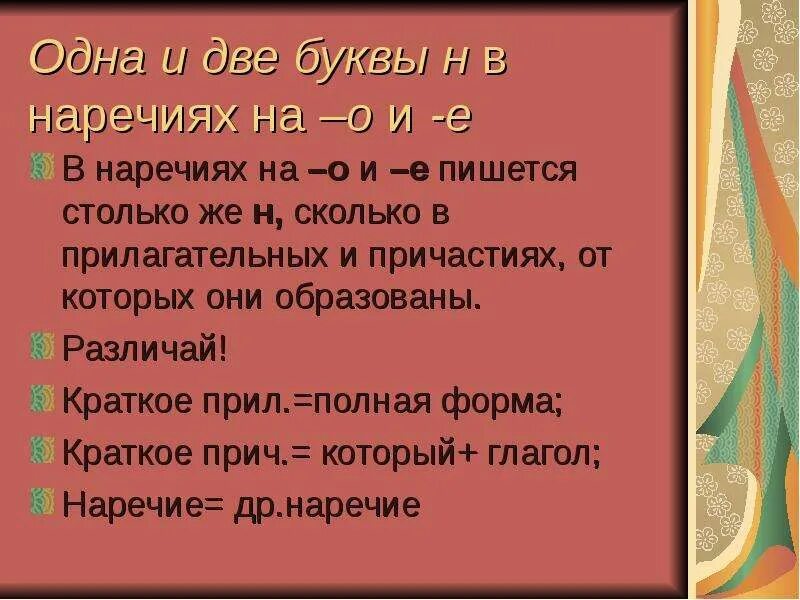 Одна и две буквы н в наречиях на –о и -е

В наречиях на –о и –е пишется столько же н, сколько в прилагательных и причастиях, от которых они образованы.

Различай!

Краткое прил.=полная форма;

Краткое прич.= который+ глагол;

Наречие= др.наречие